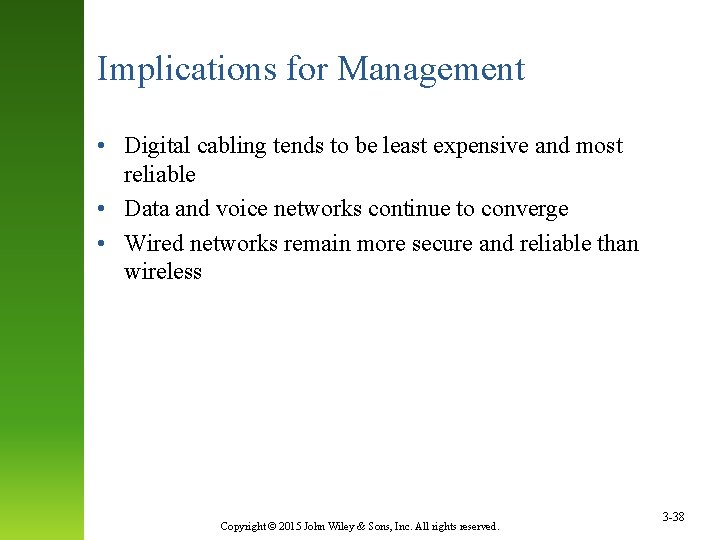 Implications for Management

• Digital cabling tends to be least expensive and most reliable

• Data and voice networks continue to converge

• Wired networks remain more secure and reliable than wireless

Copyright © 2015 John Wiley & Sons, Inc. All rights reserved.

3-38